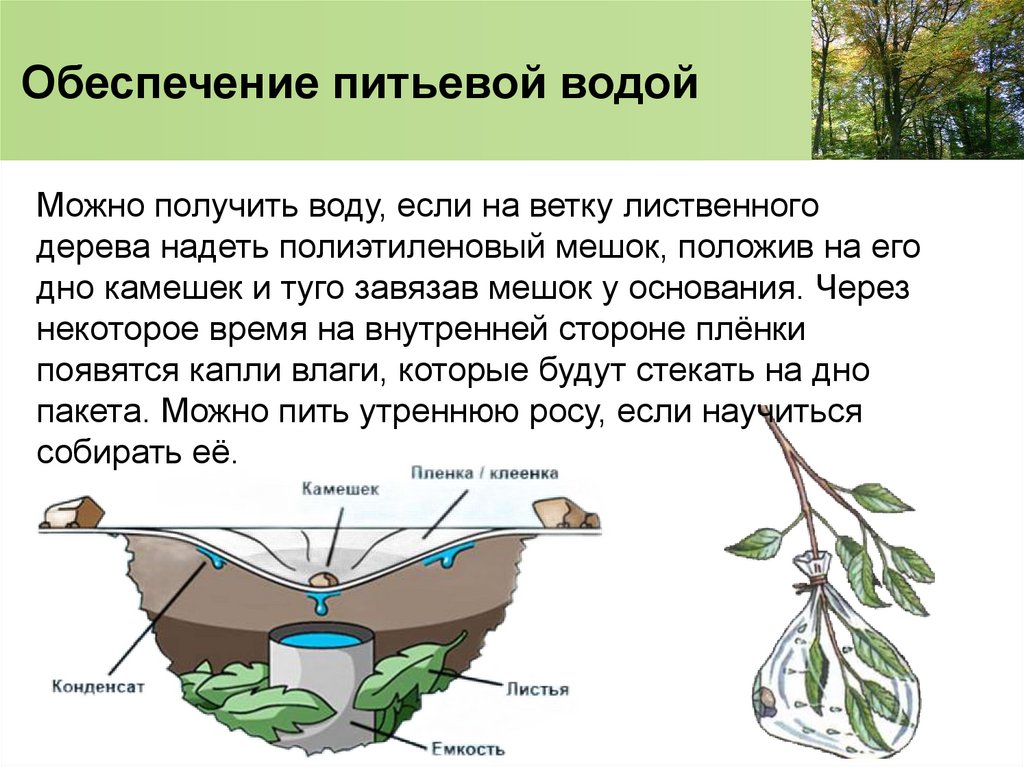 Обеспечение питьевой водой

Можно получить воду, если на ветку лиственного дерева надеть полиэтиленовый мешок, положив на его дно камешек и туго завязав мешок у основания. Через некоторое время на внутренней стороне плёнки появятся капли влаги, которые будут стекать на дно пакета. Можно пить утреннюю росу, если научиться собирать её.

Камешек

Пленка / клеенка

Конденсат

Листья

Емкость